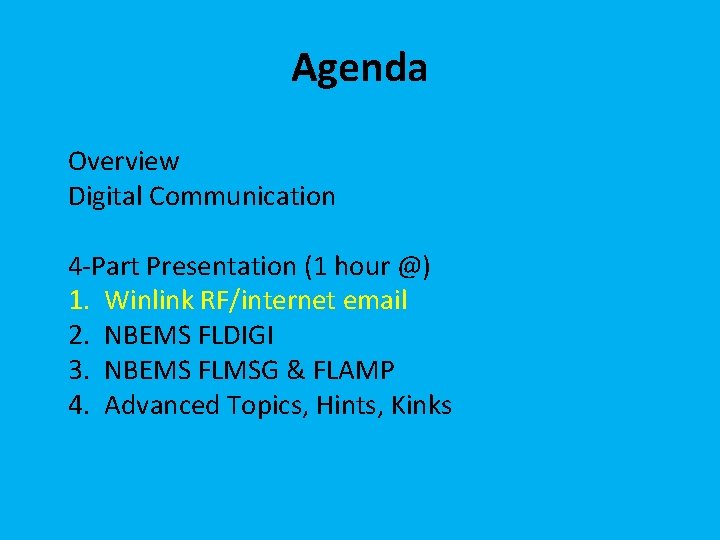 Agenda

Overview
Digital Communication

4-Part Presentation (1 hour @)
1. Winlink RF/internet email
2. NBEMS FLDIGI
3. NBEMS FLMSG & FLAMP
4. Advanced Topics, Hints, Kinks